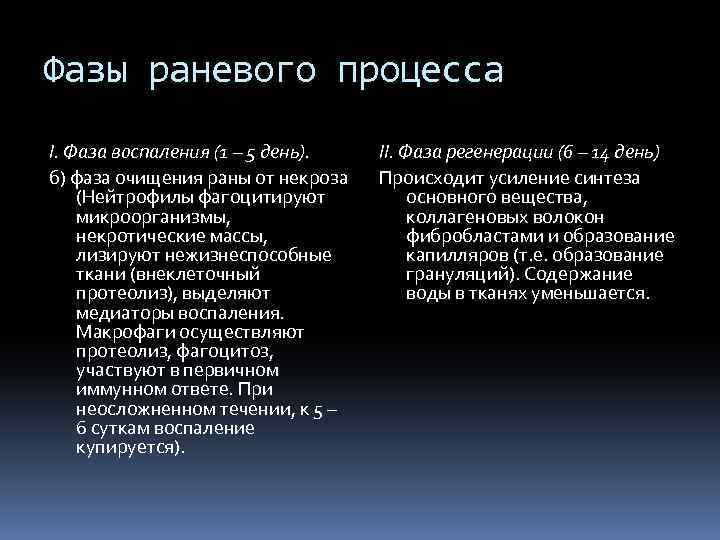 Фазы раневого процесса

I. Фаза воспаления (1 – 5 день).

б) фаза очищения раны от некроза (Нейтрофилы фагоцитируют микроорганизмы, некротические массы, лизируют нежизнеспособные ткани (внеклеточный протеолиз), выделяют медиаторы воспаления. Макрофаги осуществляют протеолиз, фагоцитоз, участвуют в первичном иммунном ответе. При неосложненном течении, к 5 – 6 суткам воспаление купируется).

II. Фаза регенерации (6 – 14 день)

Происходит усиление синтеза основного вещества, коллагеновых волокон фибробластами и образование капилляров (т.е. образование грануляций). Содержание воды в тканях уменьшается.